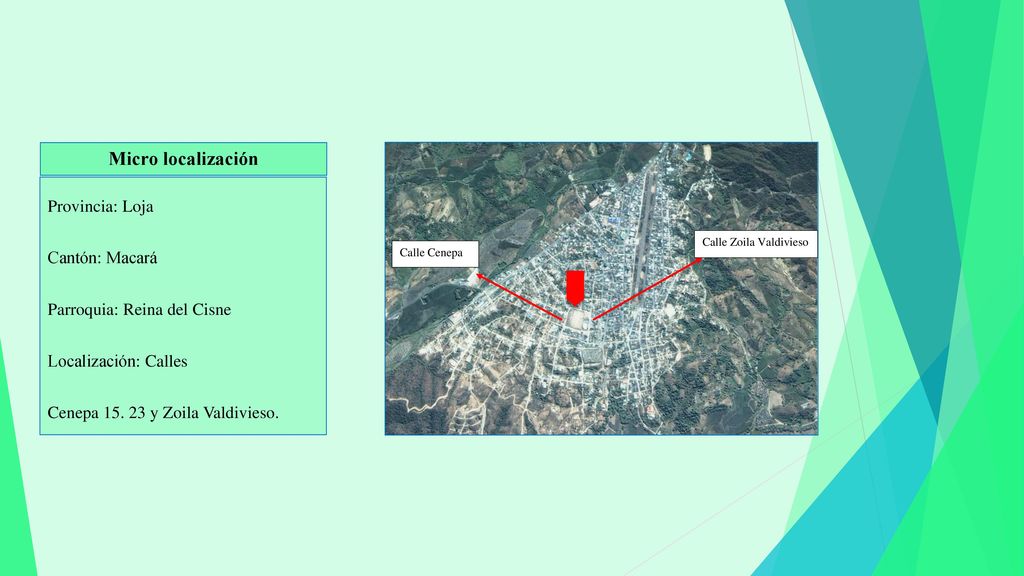 Micro localización

Provincia: Loja

Cantón: Macará

Parroquia: Reina del Cisne

Localización: Calles

Cenepa 15. 23 y Zoila Valdivieso.

Calle Cenepa

Calle Zoila Valdivieso